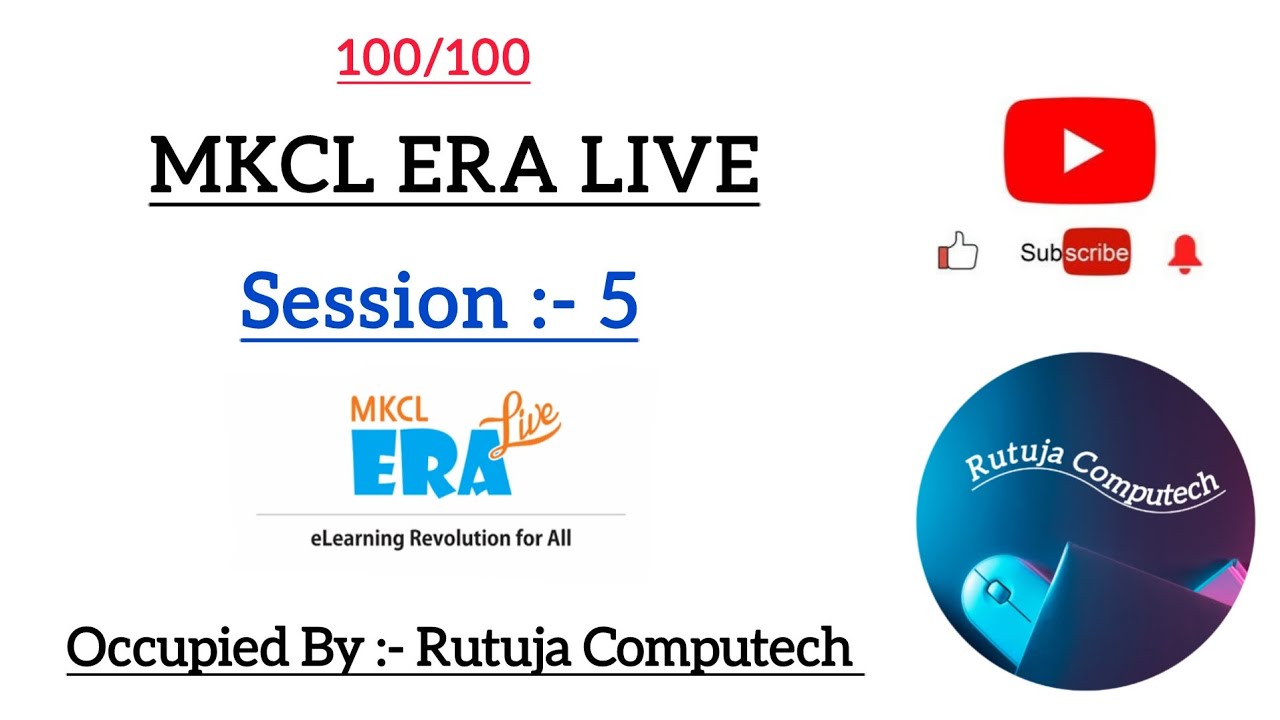 100/100

MKCL ERA LIVE

Session :- 5

MKCL ERA Live

eLearning Revolution for All

Occupied By :- Rutuja Computech

Subscribe

Rutuja Computech